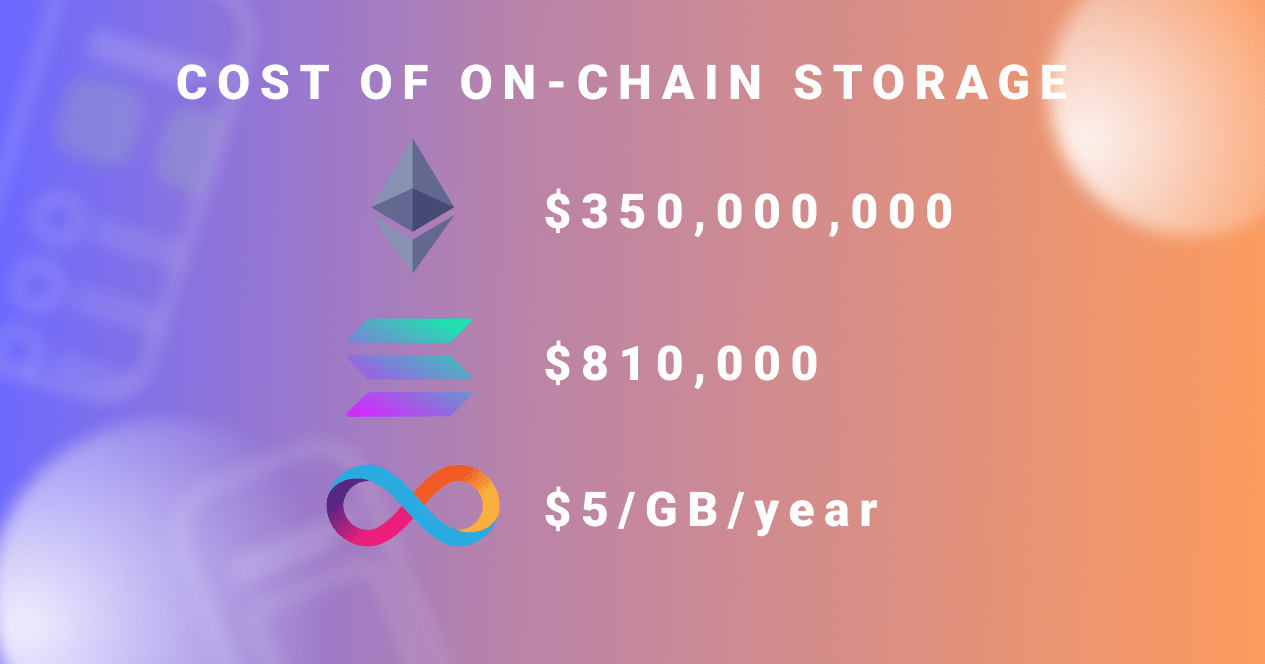 COST OF ON-CHAIN STORAGE

\$350,000,000

\$810,000

\$5/GB/year